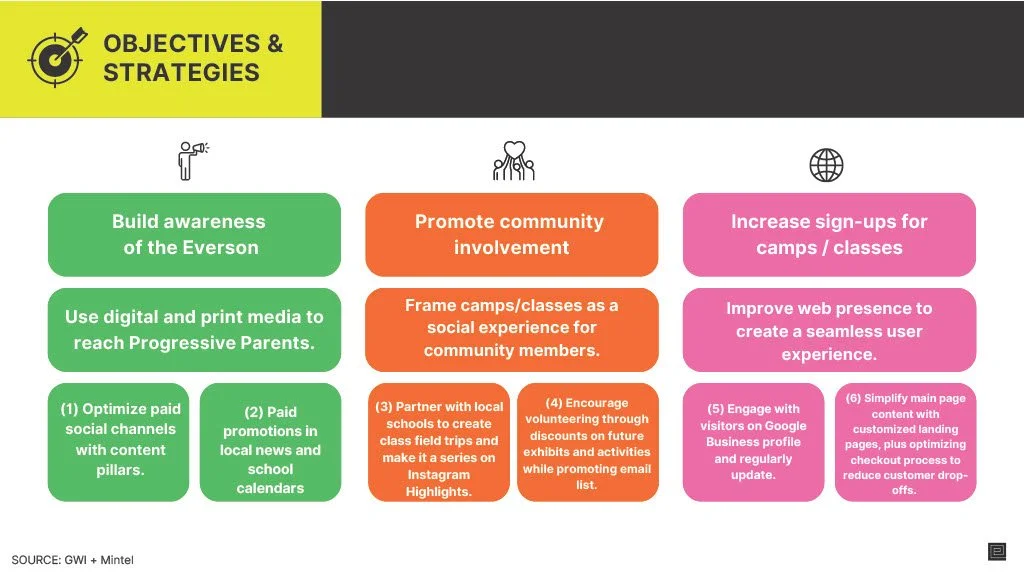 OBJECTIVES & STRATEGIES

Build awareness of the Everson

Use digital and print media to reach Progressive Parents.

(1) Optimize paid social channels with content pillars.

(2) Paid promotions in local news and school calendars

Promote community involvement

Frame camps/classes as a social experience for community members.

(3) Partner with local schools to create class field trips and make it a series on Instagram Highlights.

(4) Encourage volunteering through discounts on future exhibits and activities while promoting email list.

Increase sign-ups for camps / classes

Improve web presence to create a seamless user experience.

(5) Engage with visitors on Google Business profile and regularly update.

(6) Simplify main page content with customized landing pages, plus optimizing checkout process to reduce customer drop-offs.

SOURCE: GWI + Mintel